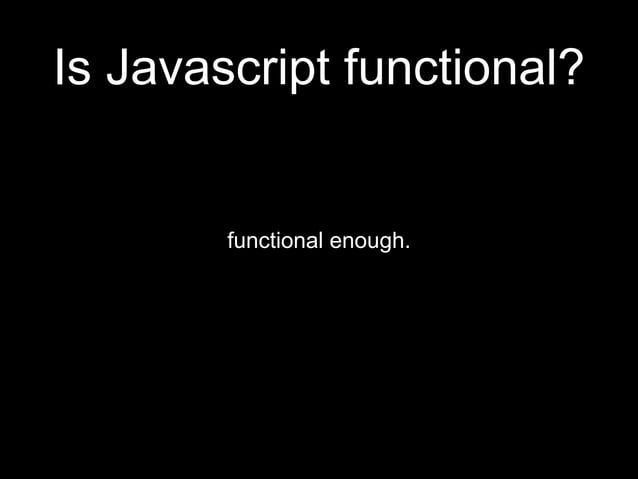 Is Javascript functional?

functional enough.